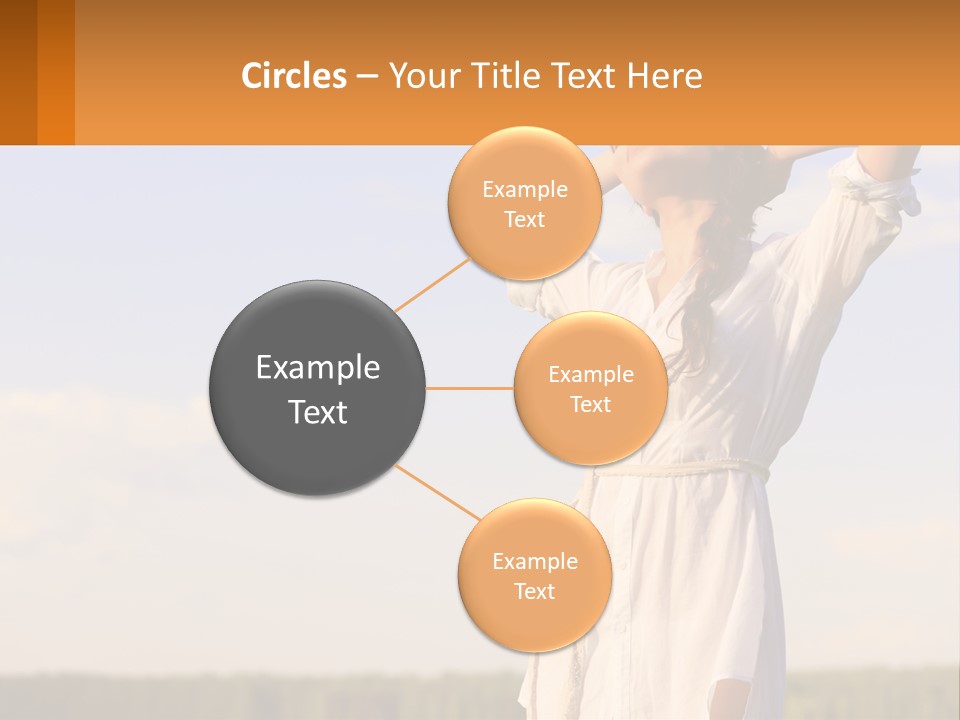 Circles – Your Title Text Here

Example Text

Example Text

Example Text

Example Text